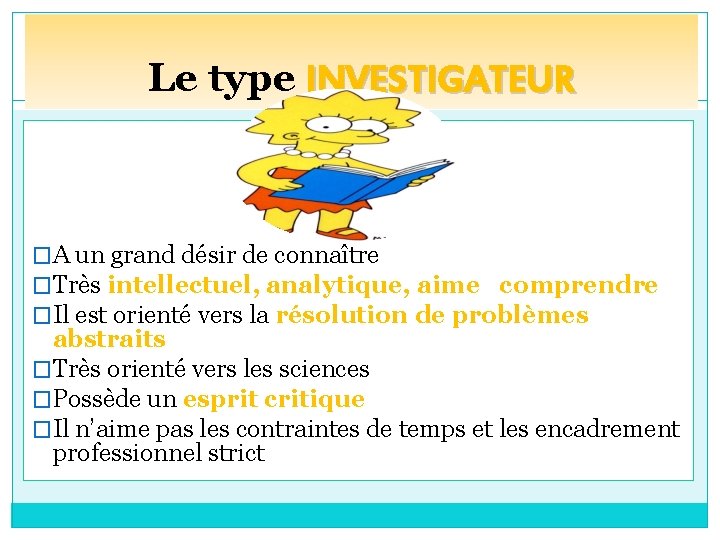 Le type INVESTIGATEUR

□A un grand désir de connaître
□Très intellectuel, analytique, aime comprendre
□Il est orienté vers la résolution de problèmes abstraits
□Très orienté vers les sciences
□Possède un esprit critique
□Il n'aime pas les contraintes de temps et les encadrement professionnel strict